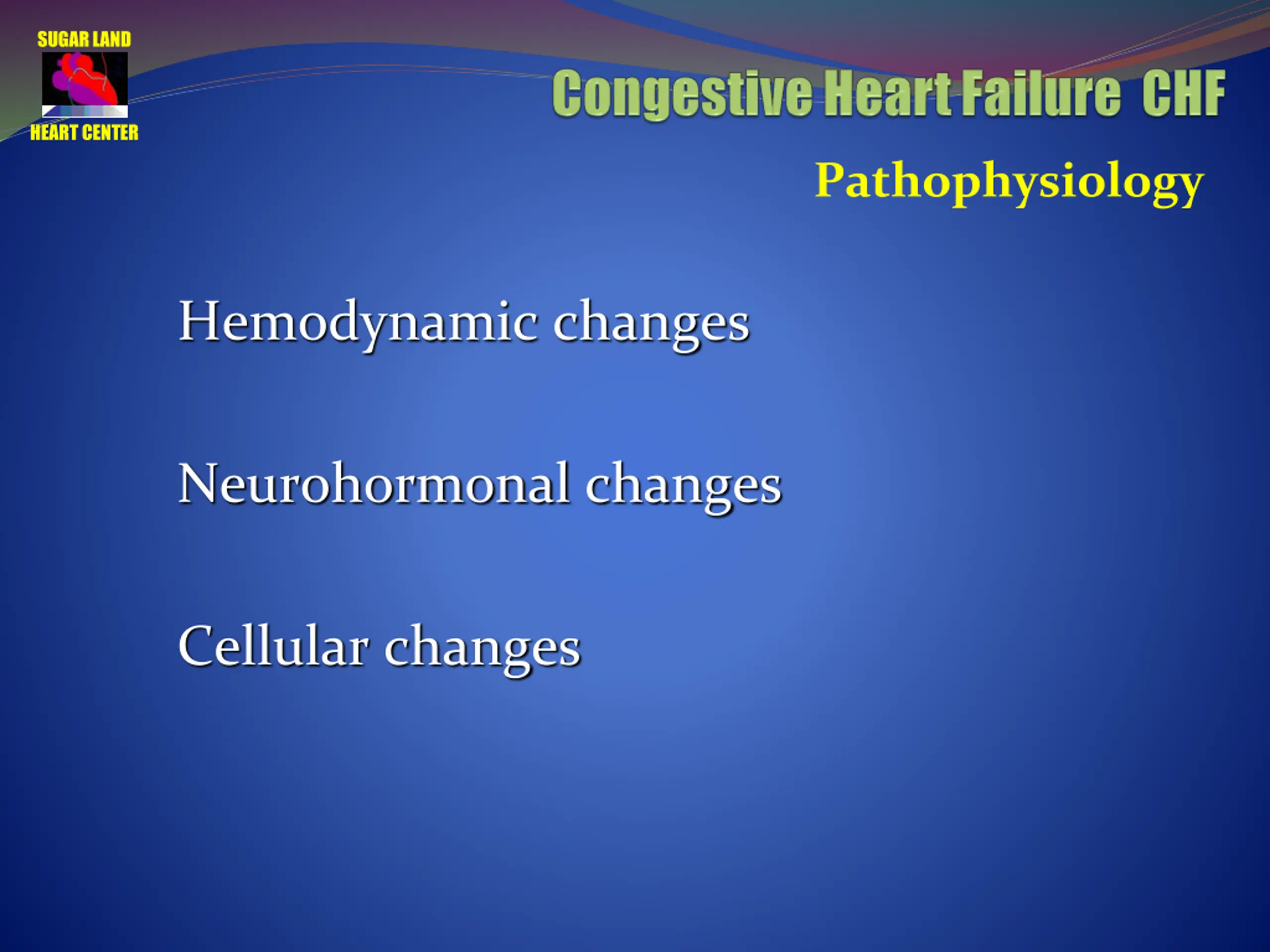 SUGAR LAND
HEART CENTER

Congestive Heart Failure CHF

Pathophysiology

Hemodynamic changes

Neurohormonal changes

Cellular changes